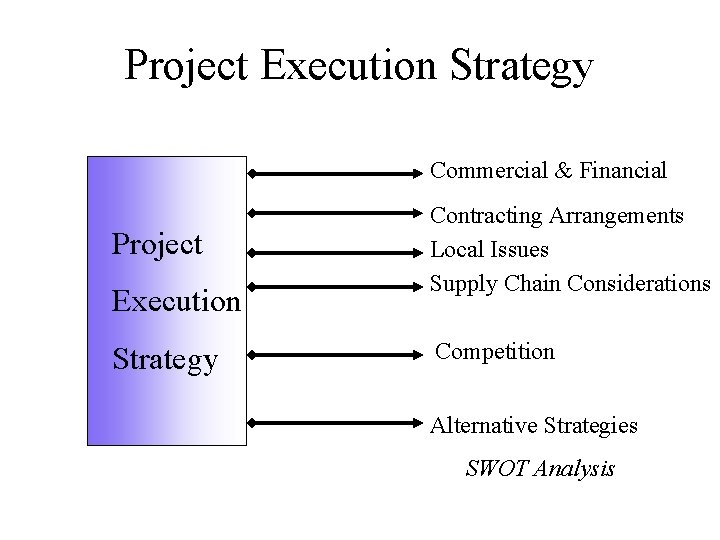 Project Execution Strategy

Project
Execution
Strategy

Commercial & Financial
Contracting Arrangements
Local Issues
Supply Chain Considerations
Competition
Alternative Strategies
SWOT Analysis